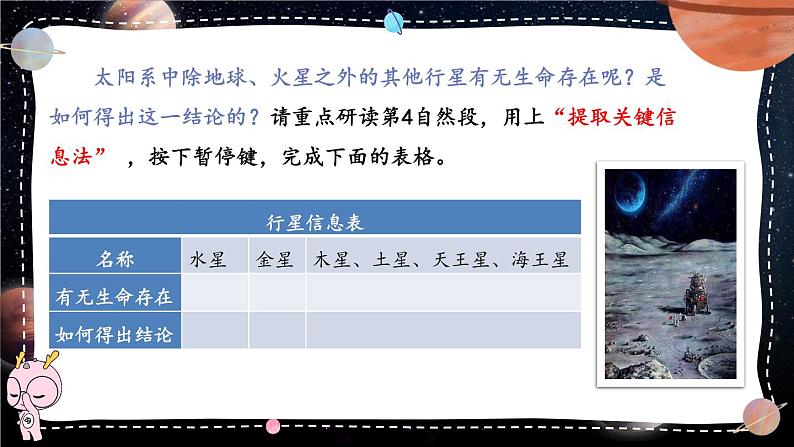 太阳系中除地球、火星之外的其他行星有无生命存在呢？是如何得出这一结论的？请重点研读第4自然段，用上“提取关键信息法”，按下暂停键，完成下面的表格。

行星信息表

| 名称 | 水星 | 金星 | 木星、土星、天王星、海王星 |
|---|---|---|---|
| 有无生命存在 | | | |
| 如何得出结论 | | | |